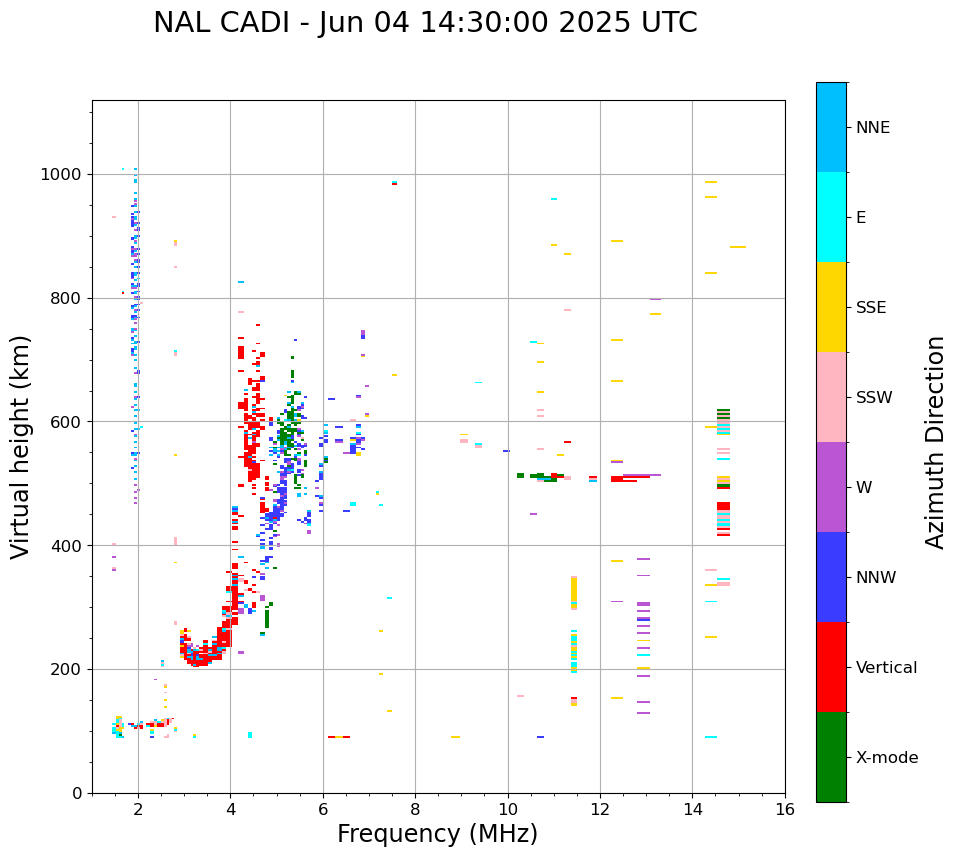 NAL CADI - Jun 04 14:30:00 2025 UTC

Virtual height (km)

1000
800
600
400
200
0

2
4
6
8
10
12
14
16

Frequency (MHz)

NNE
E
SSE
SSW
W
NNW
Vertical
X-mode

Azimuth Direction